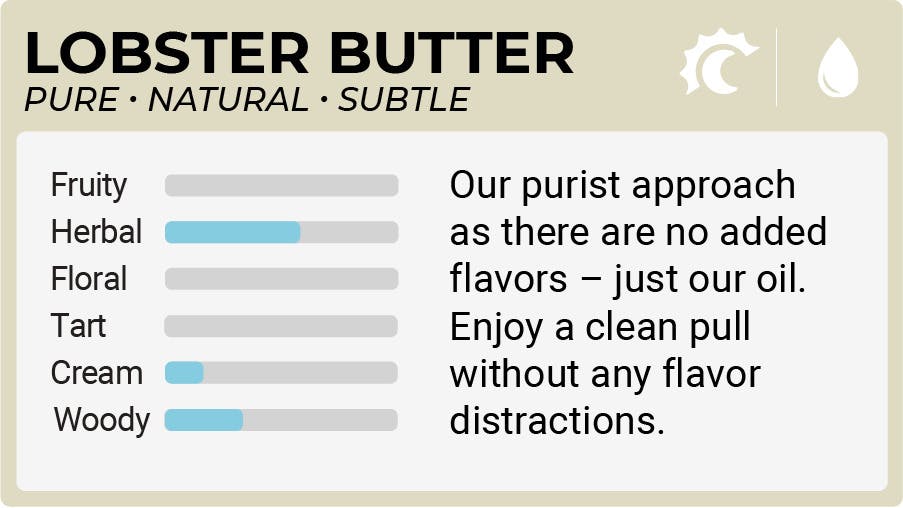 LOBSTER BUTTER
PURE · NATURAL · SUBTLE

Fruity
Herbal
Floral
Tart
Cream
Woody

Our purist approach as there are no added flavors – just our oil. Enjoy a clean pull without any flavor distractions.